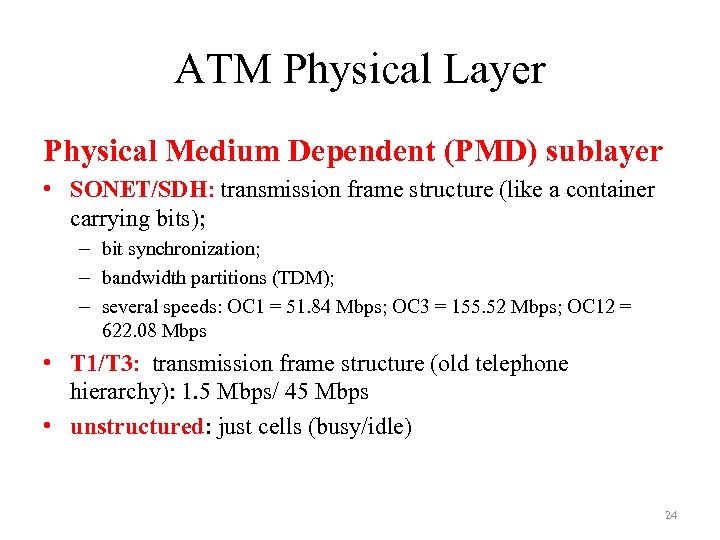 ATM Physical Layer

Physical Medium Dependent (PMD) sublayer

• SONET/SDH: transmission frame structure (like a container carrying bits);
– bit synchronization;
– bandwidth partitions (TDM);
– several speeds: OC1 = 51.84 Mbps; OC3 = 155.52 Mbps; OC12 = 622.08 Mbps

• T1/T3: transmission frame structure (old telephone hierarchy): 1.5 Mbps/ 45 Mbps

• unstructured: just cells (busy/idle)

24